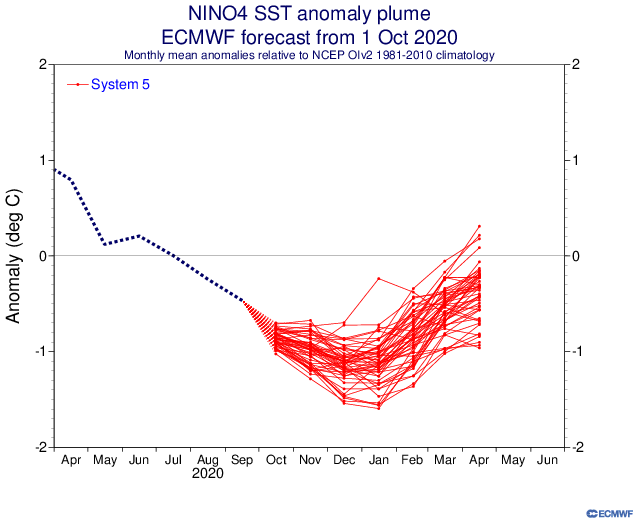 NINO4 SST anomaly plume
ECMWF forecast from 1 Oct 2020
Monthly mean anomalies relative to NCEP OIv2 1981-2010 climatology

System 5

Anomaly (deg C)

2
1
0
-1
-2

2
1
0
-1
-2

Apr May Jun Jul Aug Sep Oct Nov Dec Jan Feb Mar Apr May Jun
2020

ECMWF